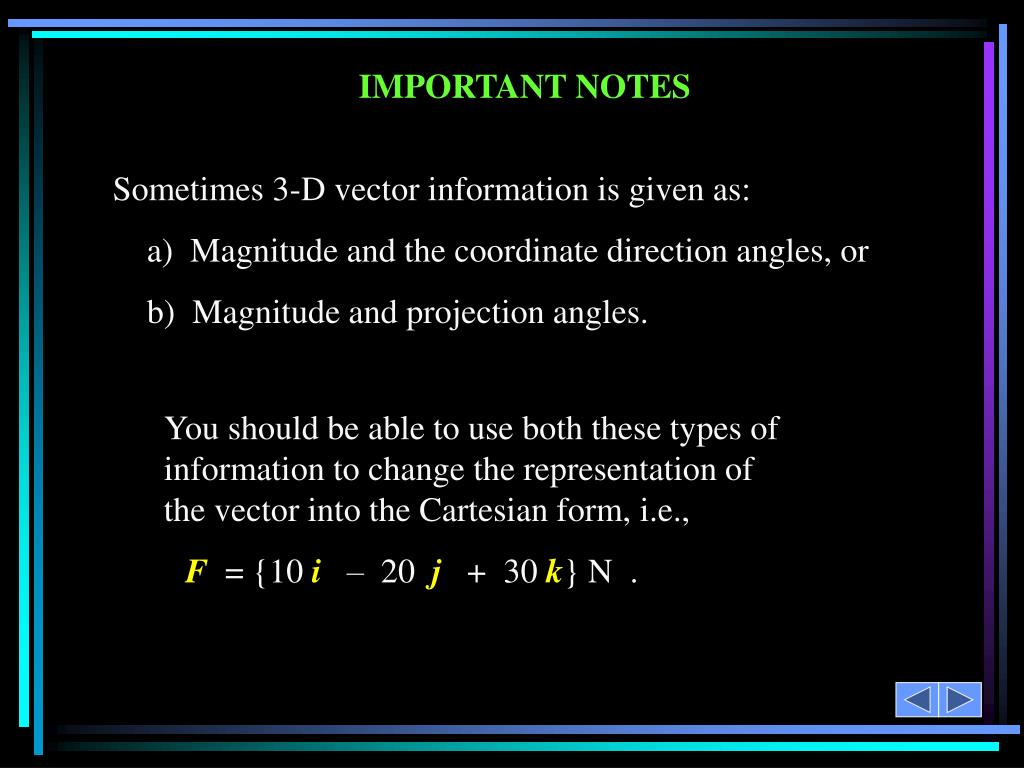 IMPORTANT NOTES

Sometimes 3-D vector information is given as:

a) Magnitude and the coordinate direction angles, or

b) Magnitude and projection angles.

You should be able to use both these types of information to change the representation of the vector into the Cartesian form, i.e.,

$\boldsymbol{F} = \{10\,\boldsymbol{i} - 20\,\boldsymbol{j} + 30\,\boldsymbol{k}\}$ N .